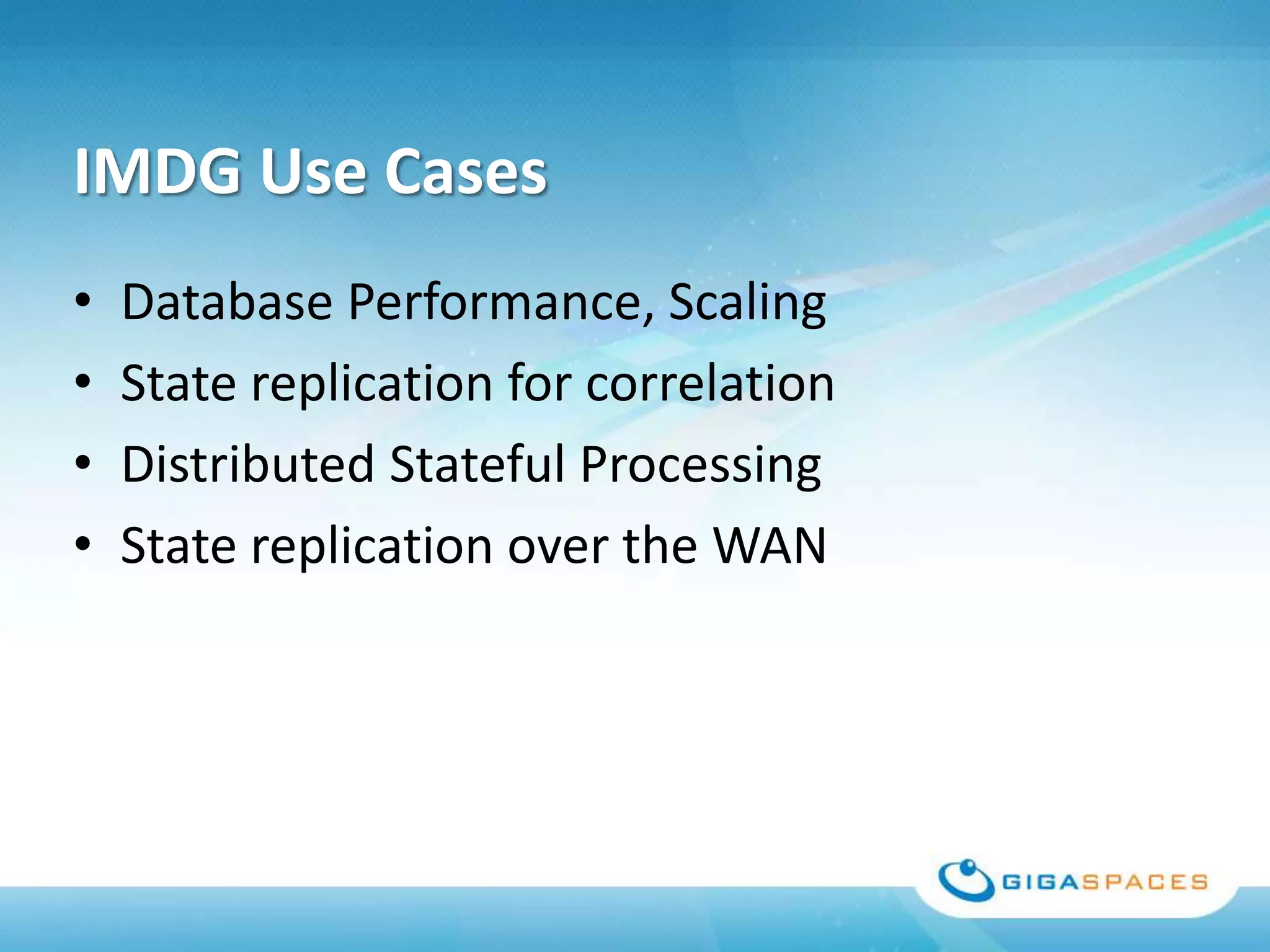 IMDG Use Cases

• Database Performance, Scaling
• State replication for correlation
• Distributed Stateful Processing
• State replication over the WAN

GIGASPACES